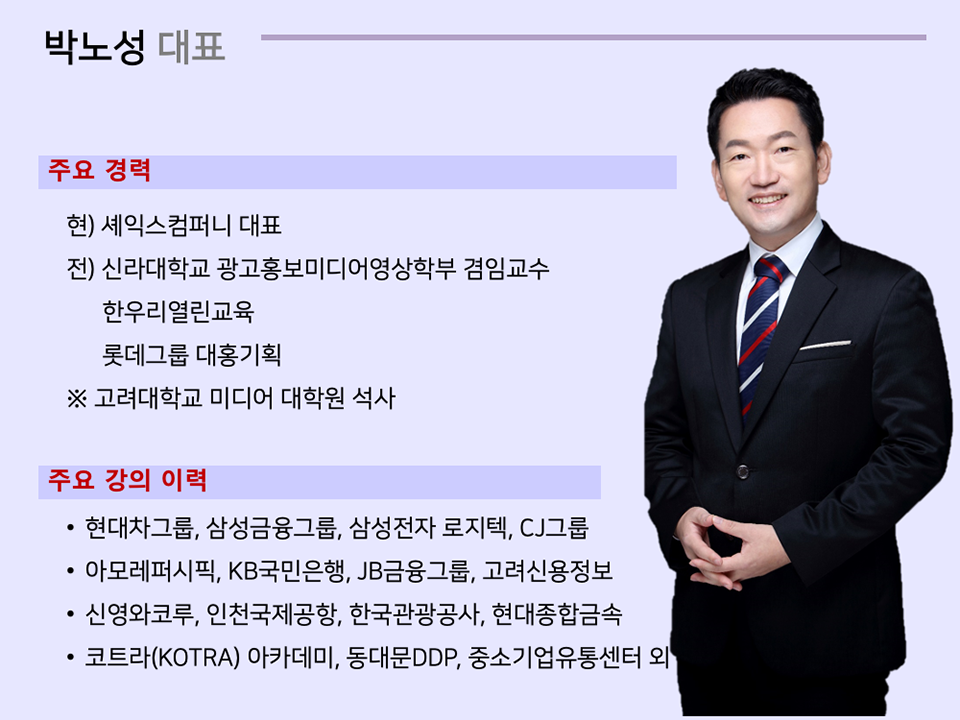 박노성 대표

주요 경력

현) 셰익스컴퍼니 대표
전) 신라대학교 광고홍보미디어영상학부 겸임교수
한우리열린교육
롯데그룹 대홍기획
※ 고려대학교 미디어 대학원 석사

주요 강의 이력

• 현대차그룹, 삼성금융그룹, 삼성전자 로지텍, CJ그룹
• 아모레퍼시픽, KB국민은행, JB금융그룹, 고려신용정보
• 신영와코루, 인천국제공항, 한국관광공사, 현대종합금속
• 코트라(KOTRA) 아카데미, 동대문DDP, 중소기업유통센터 외